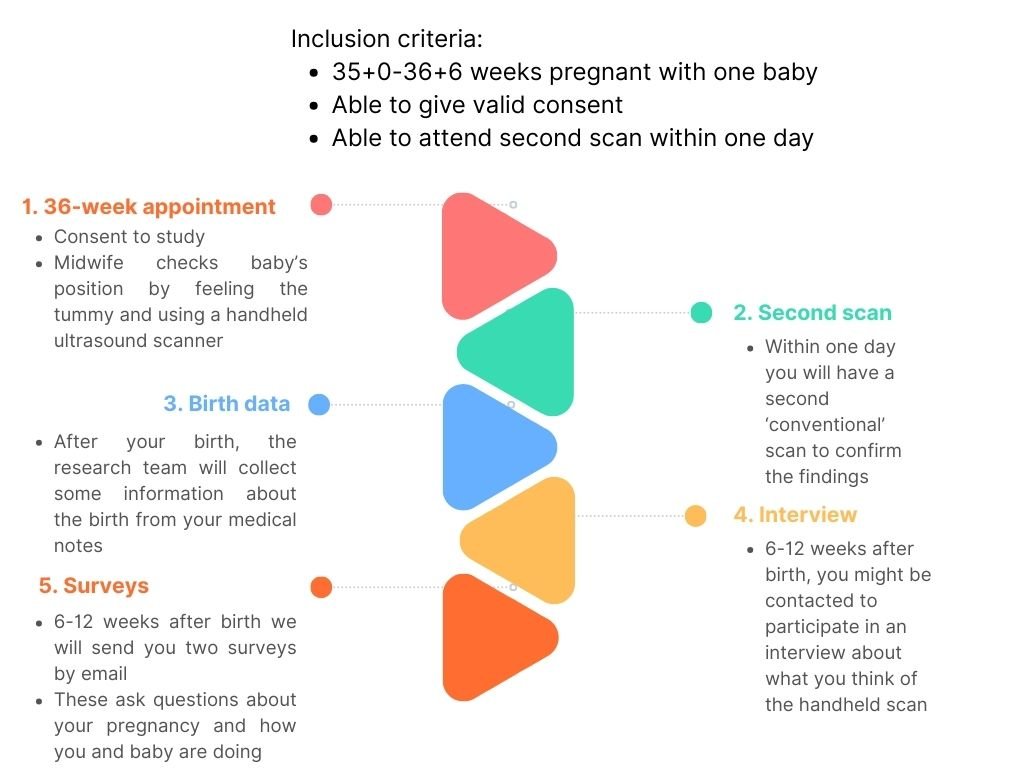 Inclusion criteria:
- 35+0-36+6 weeks pregnant with one baby
- Able to give valid consent
- Able to attend second scan within one day

1. 36-week appointment
- Consent to study
- Midwife checks baby's position by feeling the tummy and using a handheld ultrasound scanner

2. Second scan
- Within one day you will have a second 'conventional' scan to confirm the findings

3. Birth data
- After your birth, the research team will collect some information about the birth from your medical notes

4. Interview
- 6-12 weeks after birth, you might be contacted to participate in an interview about what you think of the handheld scan

5. Surveys
- 6-12 weeks after birth we will send you two surveys by email
- These ask questions about your pregnancy and how you and baby are doing